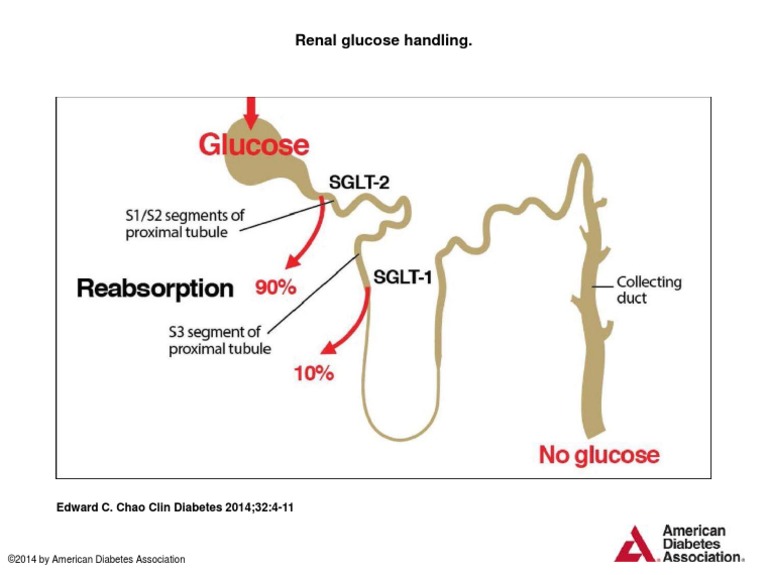 Renal glucose handling.

Glucose

SGLT-2

S1/S2 segments of proximal tubule

Reabsorption

90%

SGLT-1

S3 segment of proximal tubule

10%

Collecting duct

No glucose

Edward C. Chao Clin Diabetes 2014;32:4-11

©2014 by American Diabetes Association

American Diabetes Association.